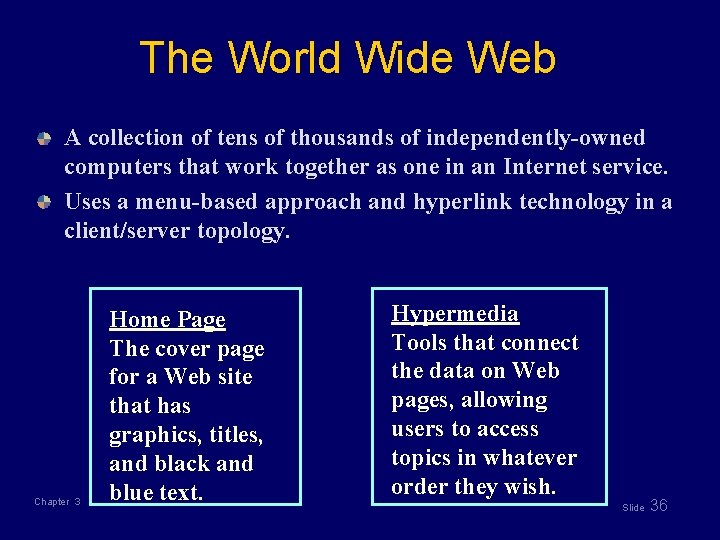 The World Wide Web

A collection of tens of thousands of independently-owned computers that work together as one in an Internet service.

Uses a menu-based approach and hyperlink technology in a client/server topology.

Home Page
The cover page for a Web site that has graphics, titles, and black and blue text.

Hypermedia
Tools that connect the data on Web pages, allowing users to access topics in whatever order they wish.

Chapter 3

Slide 36